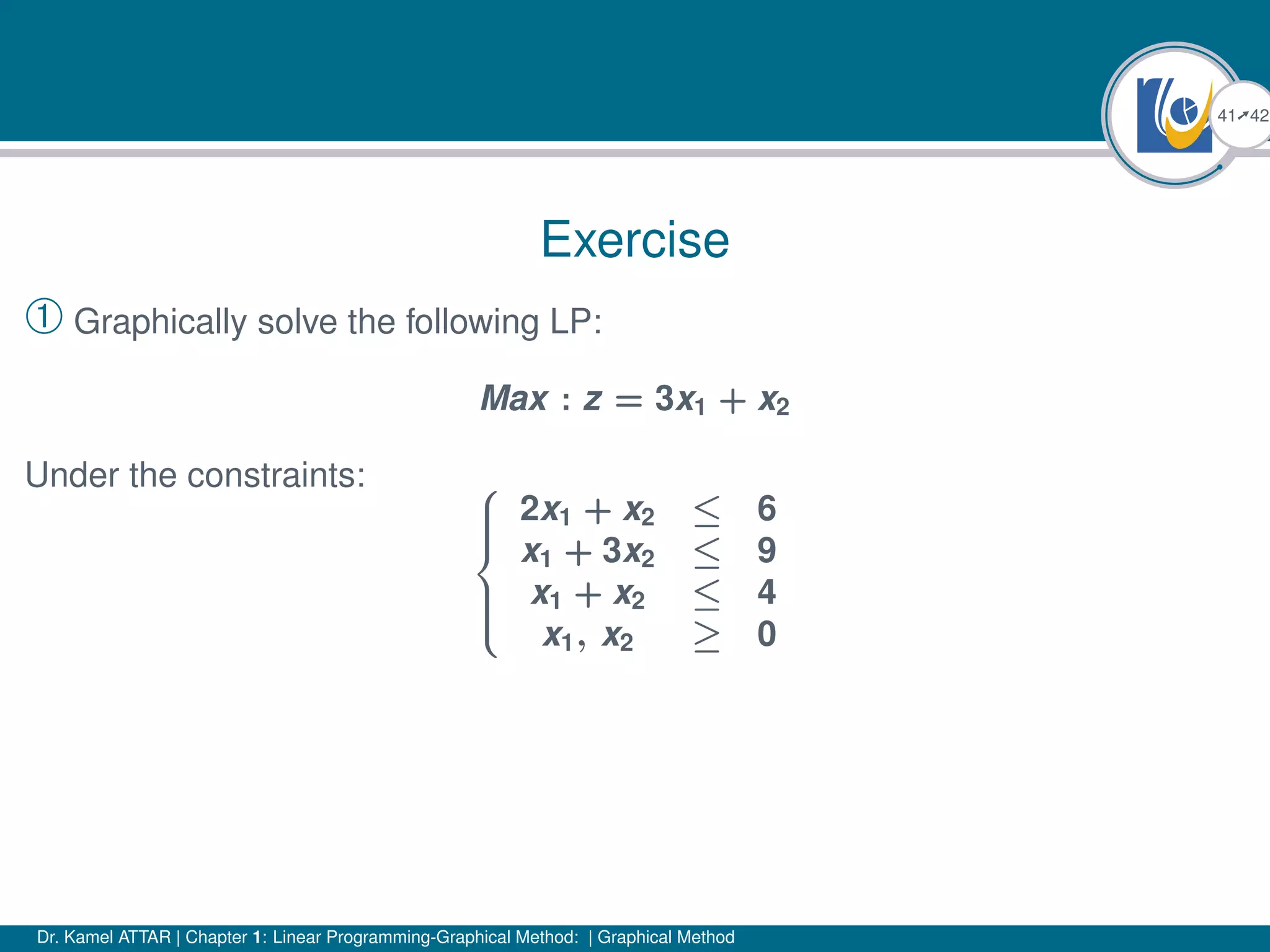 41↗42

Exercise

① Graphically solve the following LP:

$Max : z = 3x_1 + x_2$

Under the constraints:

$\begin{cases} 2x_1 + x_2 & \leq & 6 \\ x_1 + 3x_2 & \leq & 9 \\ x_1 + x_2 & \leq & 4 \\ x_1, x_2 & \geq & 0 \end{cases}$

Dr. Kamel ATTAR | Chapter 1: Linear Programming-Graphical Method: | Graphical Method